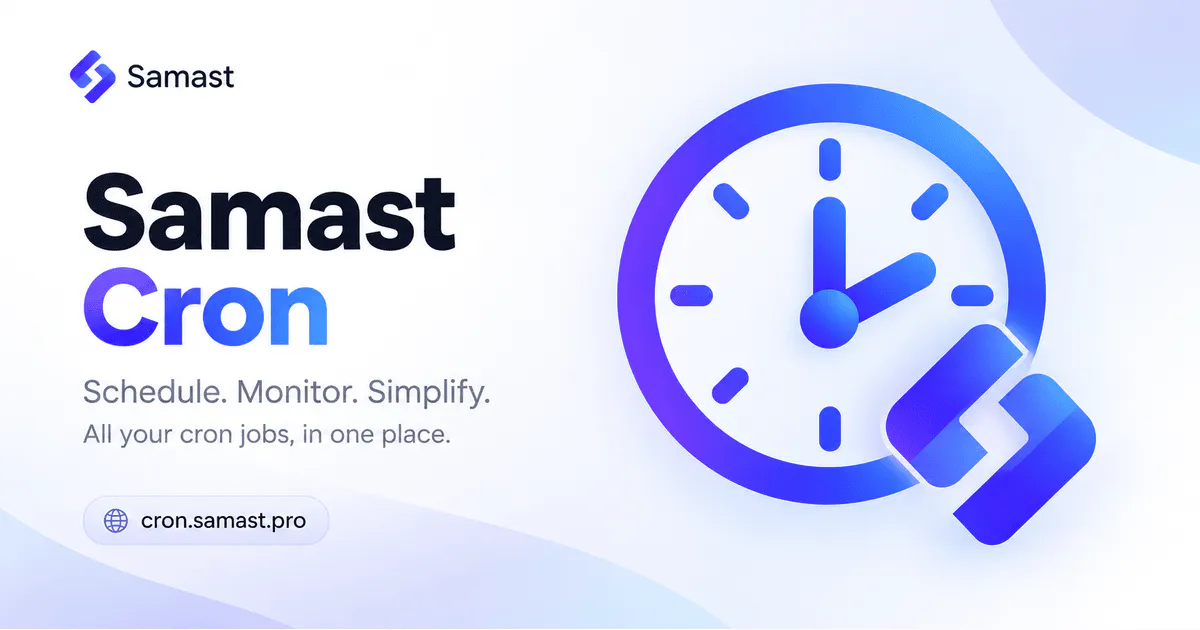 Samast

Samast
Cron

Schedule. Monitor. Simplify.
All your cron jobs, in one place.

cron.samast.pro